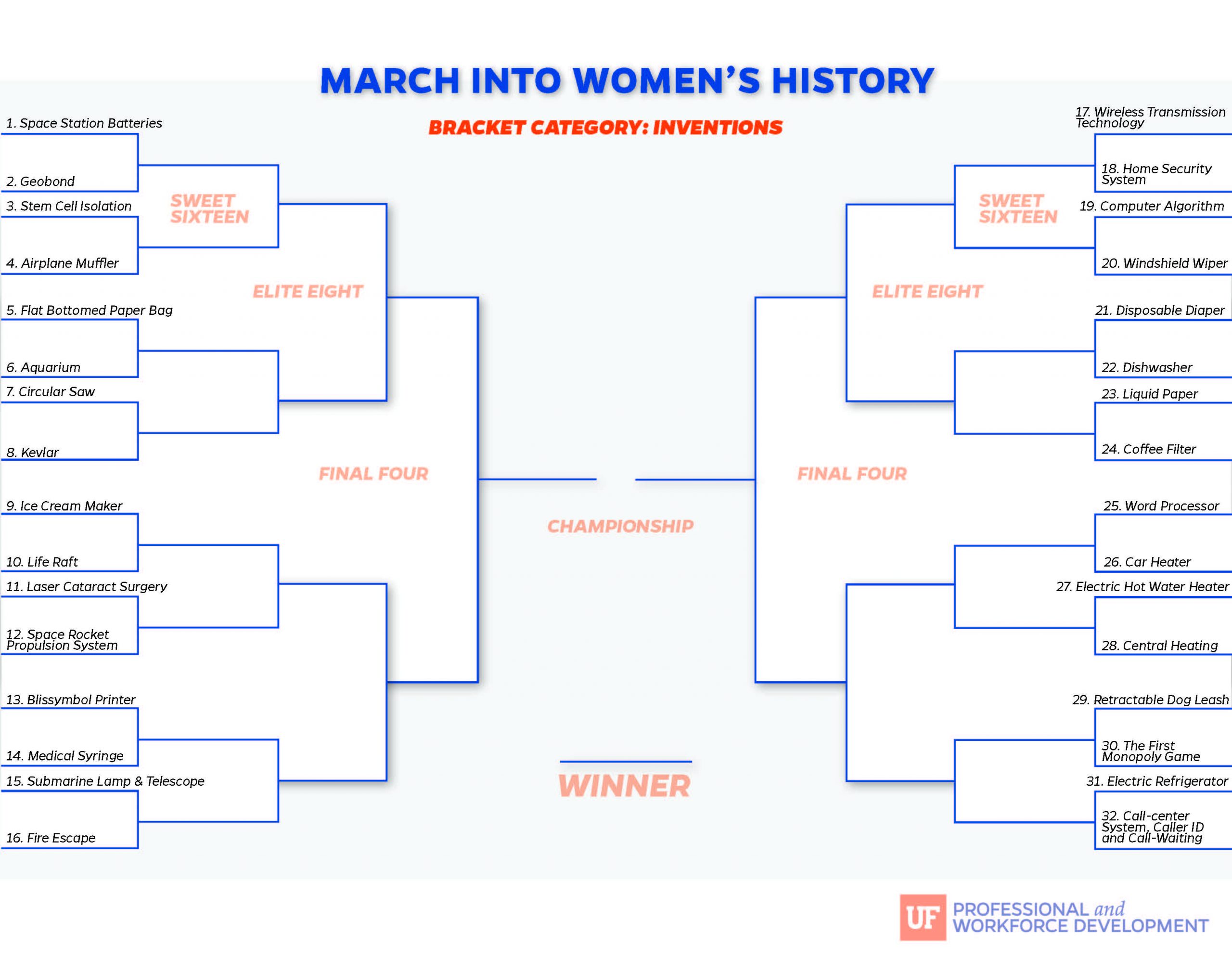 MARCH INTO WOMEN'S HISTORY

BRACKET CATEGORY: INVENTIONS

1. Space Station Batteries
2. Geobond
3. Stem Cell Isolation
4. Airplane Muffler
5. Flat Bottomed Paper Bag
6. Aquarium
7. Circular Saw
8. Kevlar
9. Ice Cream Maker
10. Life Raft
11. Laser Cataract Surgery
12. Space Rocket Propulsion System
13. Blissymbol Printer
14. Medical Syringe
15. Submarine Lamp & Telescope
16. Fire Escape

SWEET SIXTEEN

ELITE EIGHT

FINAL FOUR

CHAMPIONSHIP

WINNER

FINAL FOUR

ELITE EIGHT

SWEET SIXTEEN

17. Wireless Transmission Technology
18. Home Security System
19. Computer Algorithm
20. Windshield Wiper
21. Disposable Diaper
22. Dishwasher
23. Liquid Paper
24. Coffee Filter
25. Word Processor
26. Car Heater
27. Electric Hot Water Heater
28. Central Heating
29. Retractable Dog Leash
30. The First Monopoly Game
31. Electric Refrigerator
32. Call-center System, Caller ID and Call-Waiting

UF PROFESSIONAL and WORKFORCE DEVELOPMENT